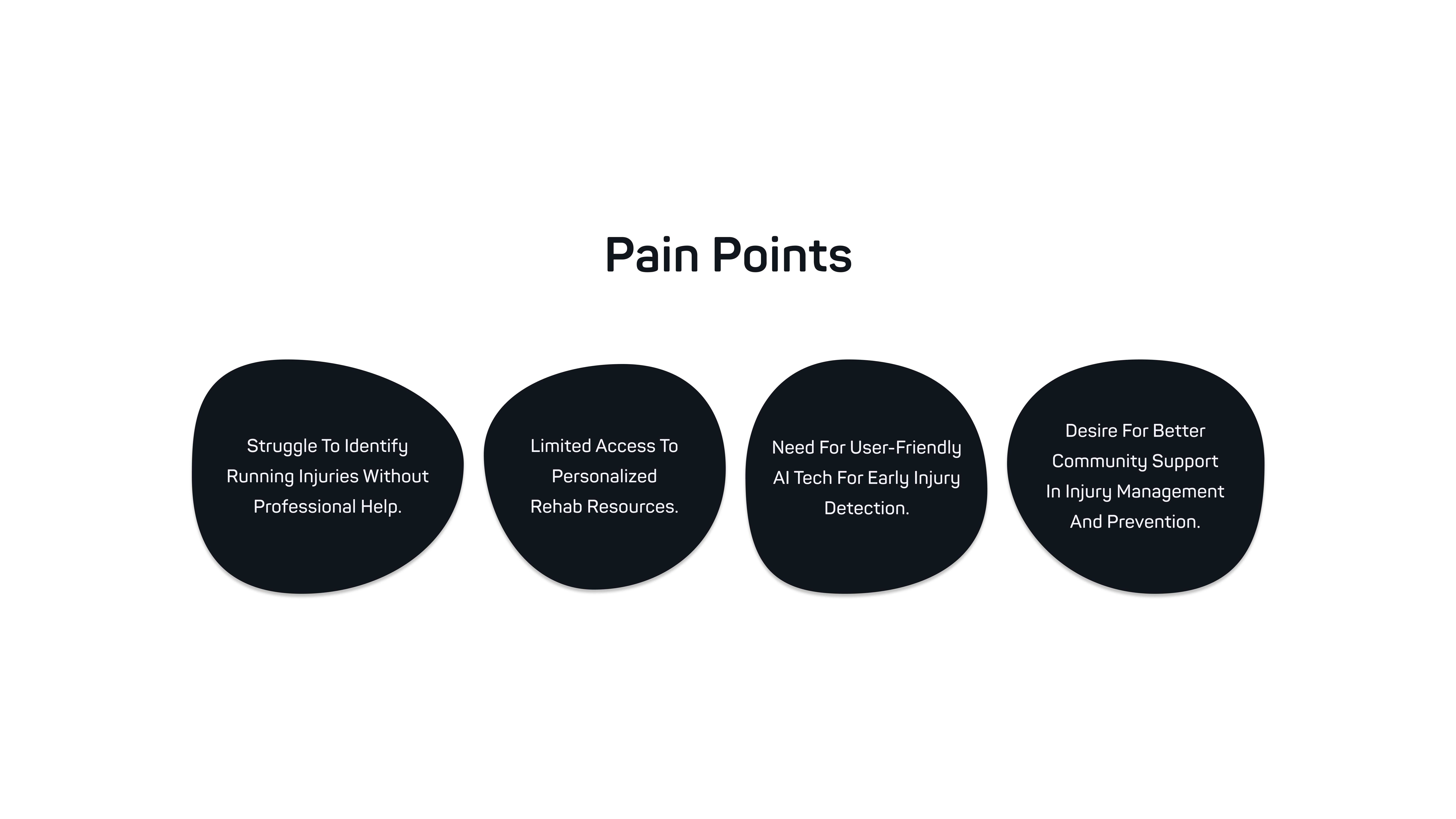 Pain Points

Struggle To Identify Running Injuries Without Professional Help.

Limited Access To Personalized Rehab Resources.

Need For User-Friendly AI Tech For Early Injury Detection.

Desire For Better Community Support In Injury Management And Prevention.